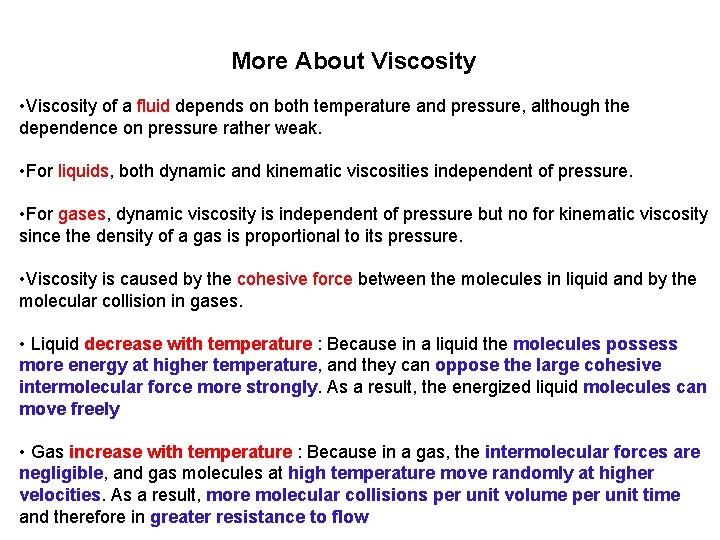 More About Viscosity

•Viscosity of a fluid depends on both temperature and pressure, although the dependence on pressure rather weak.

•For liquids, both dynamic and kinematic viscosities independent of pressure.

•For gases, dynamic viscosity is independent of pressure but no for kinematic viscosity since the density of a gas is proportional to its pressure.

•Viscosity is caused by the cohesive force between the molecules in liquid and by the molecular collision in gases.

• Liquid decrease with temperature : Because in a liquid the molecules possess more energy at higher temperature, and they can oppose the large cohesive intermolecular force more strongly. As a result, the energized liquid molecules can move freely

• Gas increase with temperature : Because in a gas, the intermolecular forces are negligible, and gas molecules at high temperature move randomly at higher velocities. As a result, more molecular collisions per unit volume per unit time and therefore in greater resistance to flow